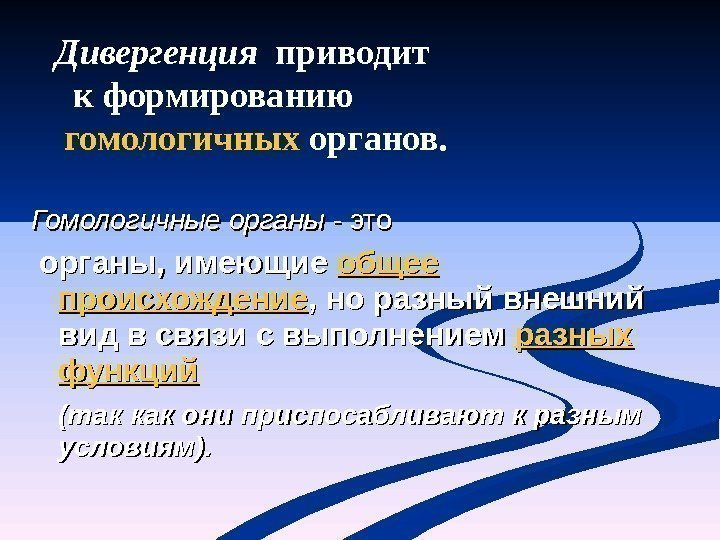 Дивергенция приводит к формированию гомологичных органов.

Гомологичные органы - это

органы, имеющие общее происхождение, но разный внешний вид в связи с выполнением разных функций

(так как они приспосабливают к разным условиям).